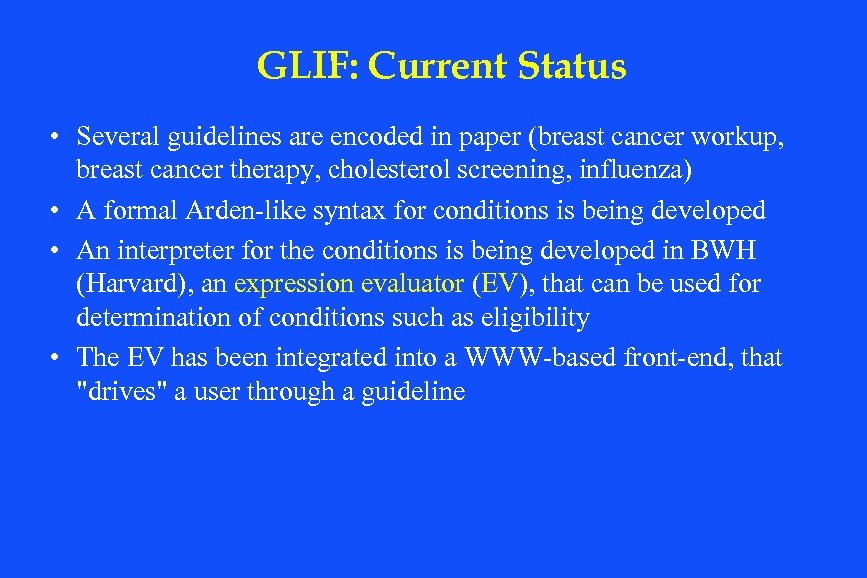 GLIF: Current Status

• Several guidelines are encoded in paper (breast cancer workup, breast cancer therapy, cholesterol screening, influenza)
• A formal Arden-like syntax for conditions is being developed
• An interpreter for the conditions is being developed in BWH (Harvard), an expression evaluator (EV), that can be used for determination of conditions such as eligibility
• The EV has been integrated into a WWW-based front-end, that "drives" a user through a guideline